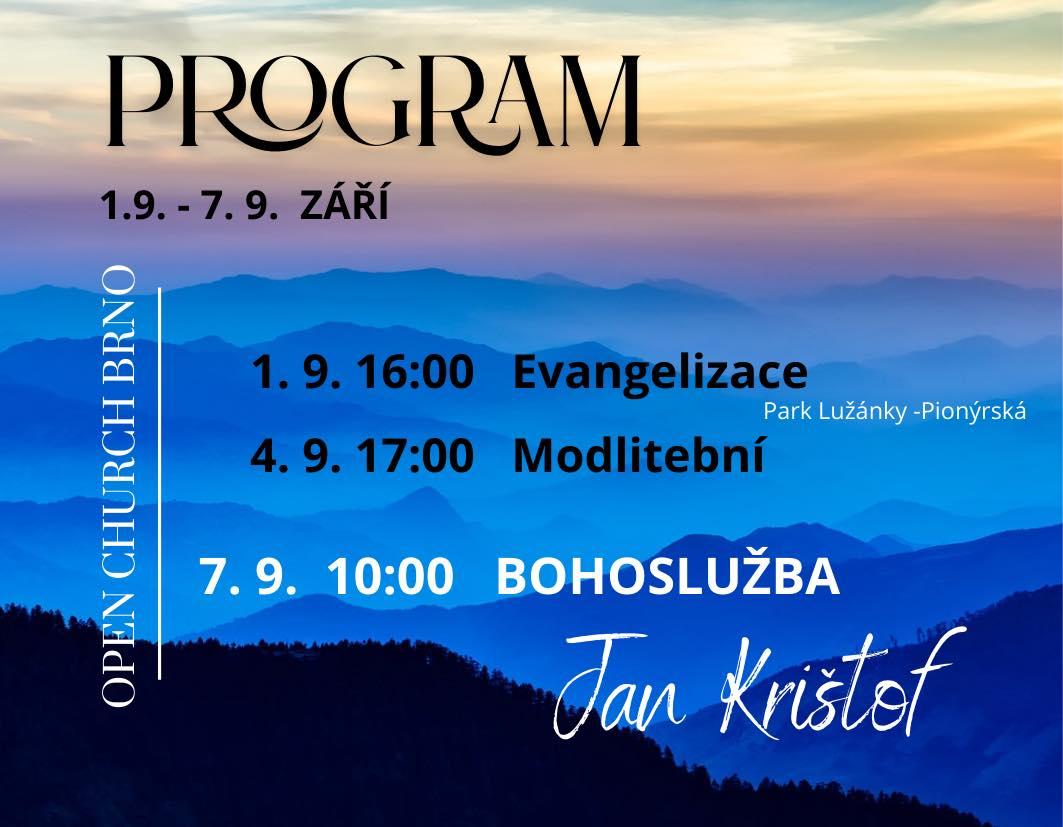 PROGRAM

1.9. - 7. 9. ZÁŘÍ

OPEN CHURCH BRNO

1. 9. 16:00 Evangelizace
Park Lužánky -Pionýrská

4. 9. 17:00 Modlitební

7. 9. 10:00 BOHOSLUŽBA

Jan Krištof